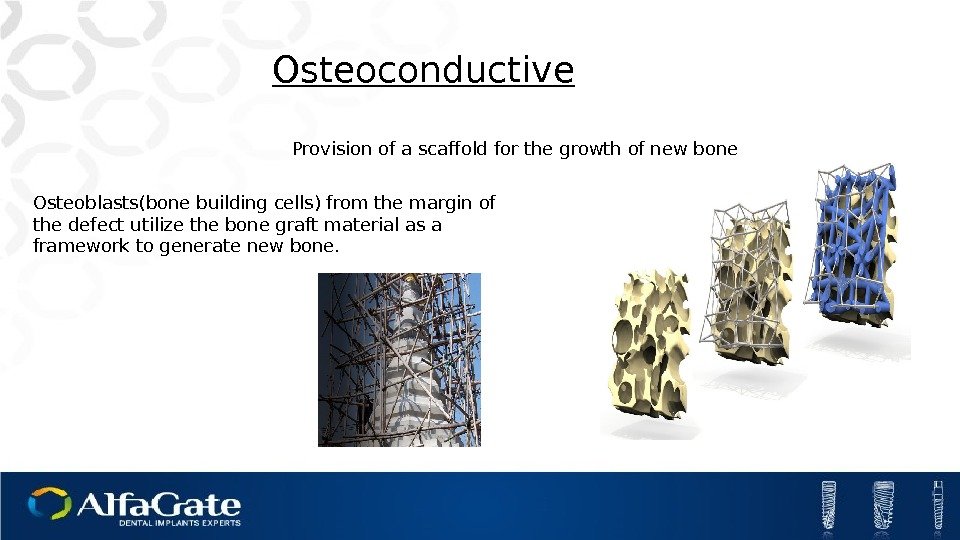 Osteoconductive

Provision of a scaffold for the growth of new bone

Osteoblasts(bone building cells) from the margin of the defect utilize the bone graft material as a framework to generate new bone.

AlfaGate
DENTAL IMPLANTS EXPERTS